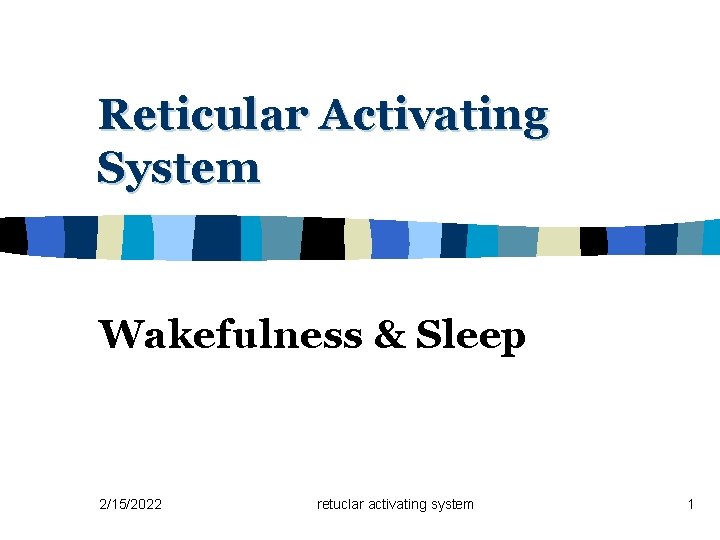 Reticular Activating System

Wakefulness & Sleep

2/15/2022

retuclar activating system

1